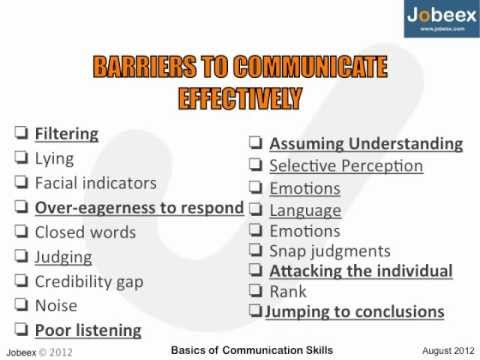 Jobeex
www.jobeex.com

BARRIERS TO COMMUNICATE EFFECTIVELY

❑ Filtering
❑ Lying
❑ Facial indicators
❑ Over-eagerness to respond
❑ Closed words
❑ Judging
❑ Credibility gap
❑ Noise
❑ Poor listening

❑ Assuming Understanding
❑ Selective Perception
❑ Emotions
❑ Language
❑ Emotions
❑ Snap judgments
❑ Attacking the individual
❑ Rank
❑ Jumping to conclusions

Jobeex © 2012 Basics of Communication Skills August 2012